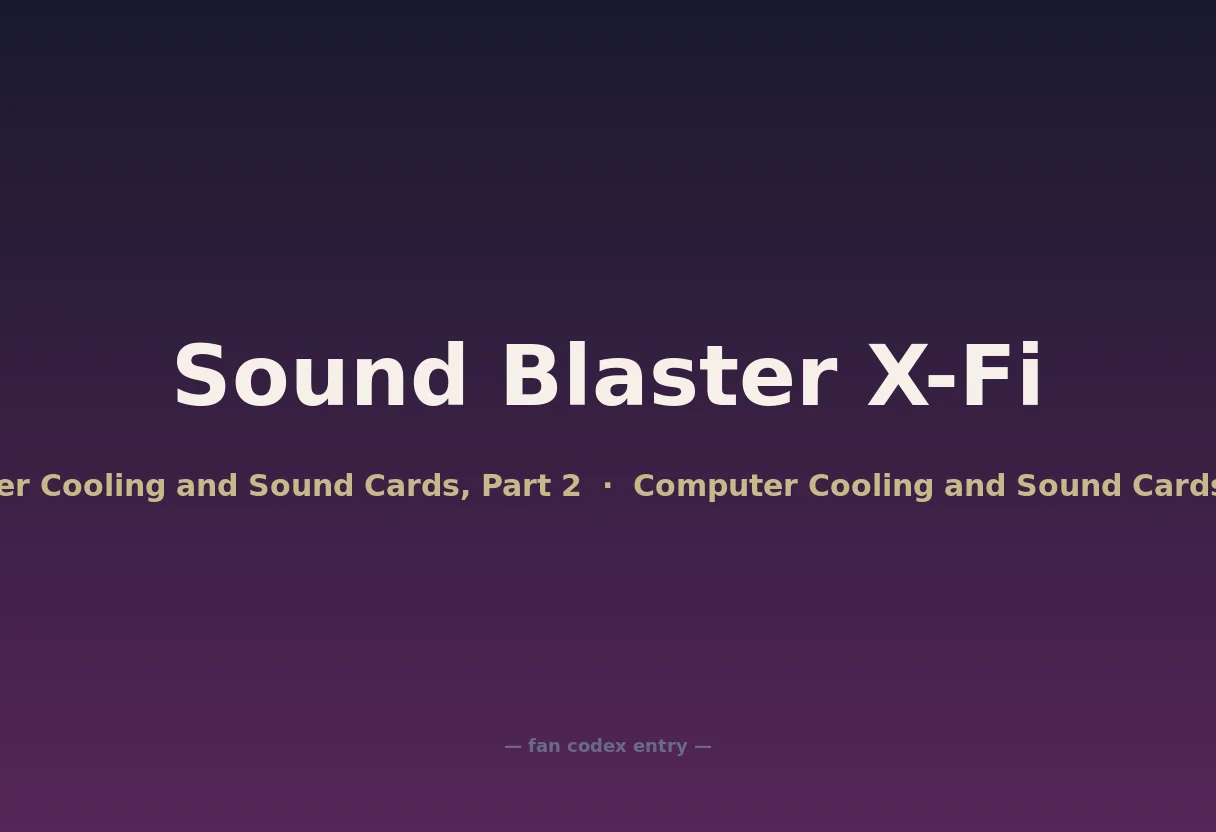 Sound Blaster X-Fi

er Cooling and Sound Cards, Part 2 · Computer Cooling and Sound Cards

— fan codex entry —